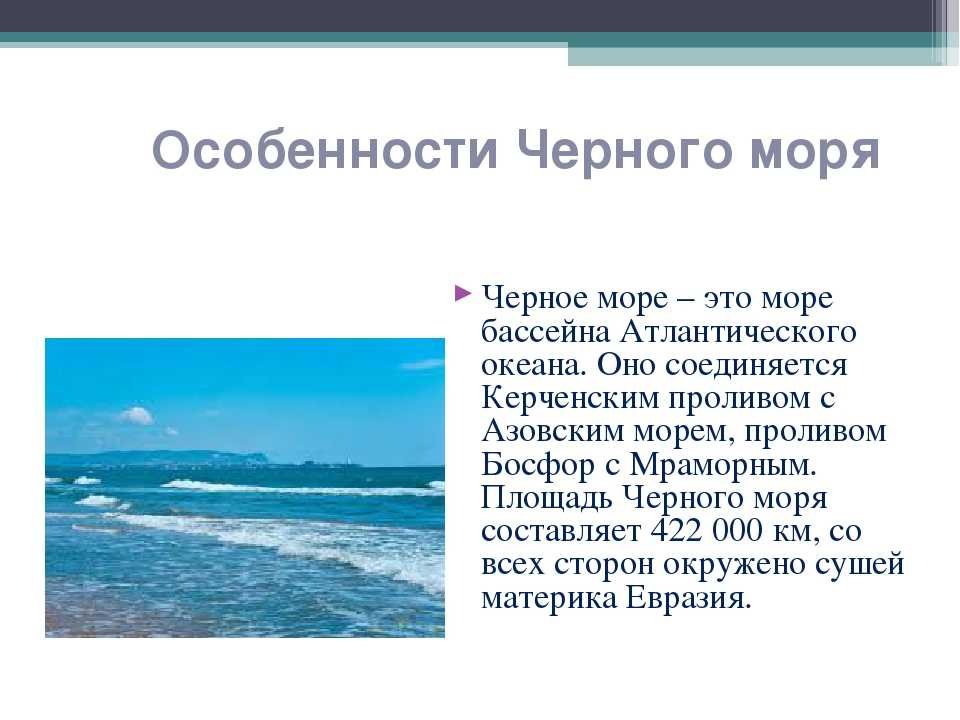 Особенности Черного моря

Черное море – это море бассейна Атлантического океана. Оно соединяется Керченским проливом с Азовским морем, проливом Босфор с Мраморным. Площадь Черного моря составляет 422 000 км, со всех сторон окружено сушей материка Евразия.